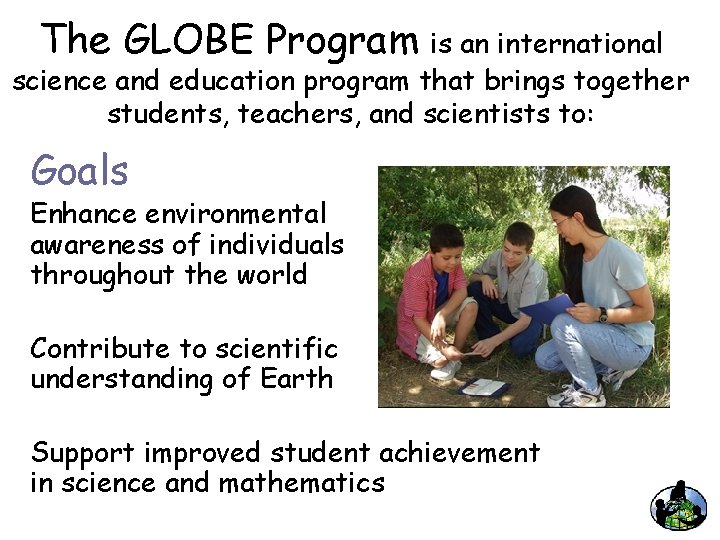 The GLOBE Program is an international science and education program that brings together students, teachers, and scientists to:

Goals

Enhance environmental awareness of individuals throughout the world

Contribute to scientific understanding of Earth

Support improved student achievement in science and mathematics